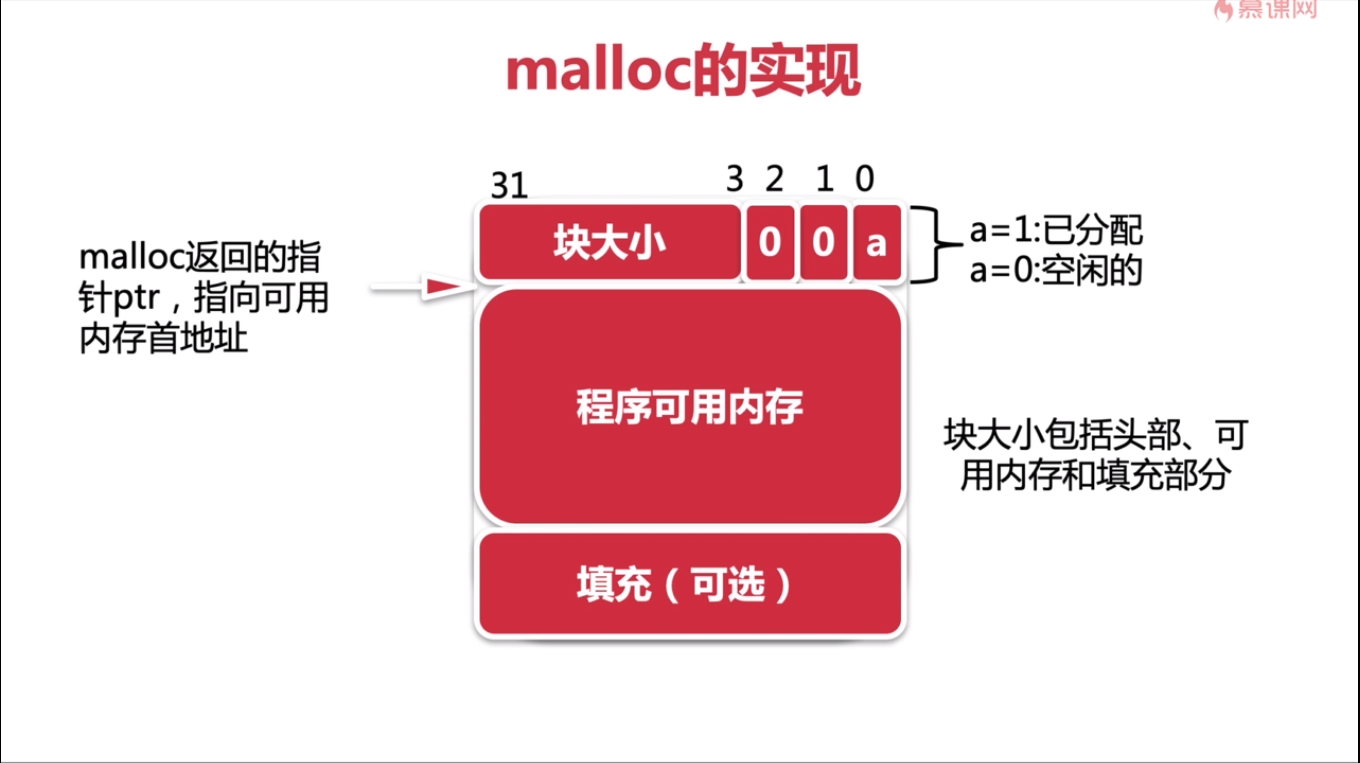 慕课网

malloc的实现

31

3 2 1 0

块大小

0 0 a

a=1:已分配
a=0:空闲的

malloc返回的指针ptr，指向可用内存首地址

程序可用内存

块大小包括头部、可用内存和填充部分

填充（可选）